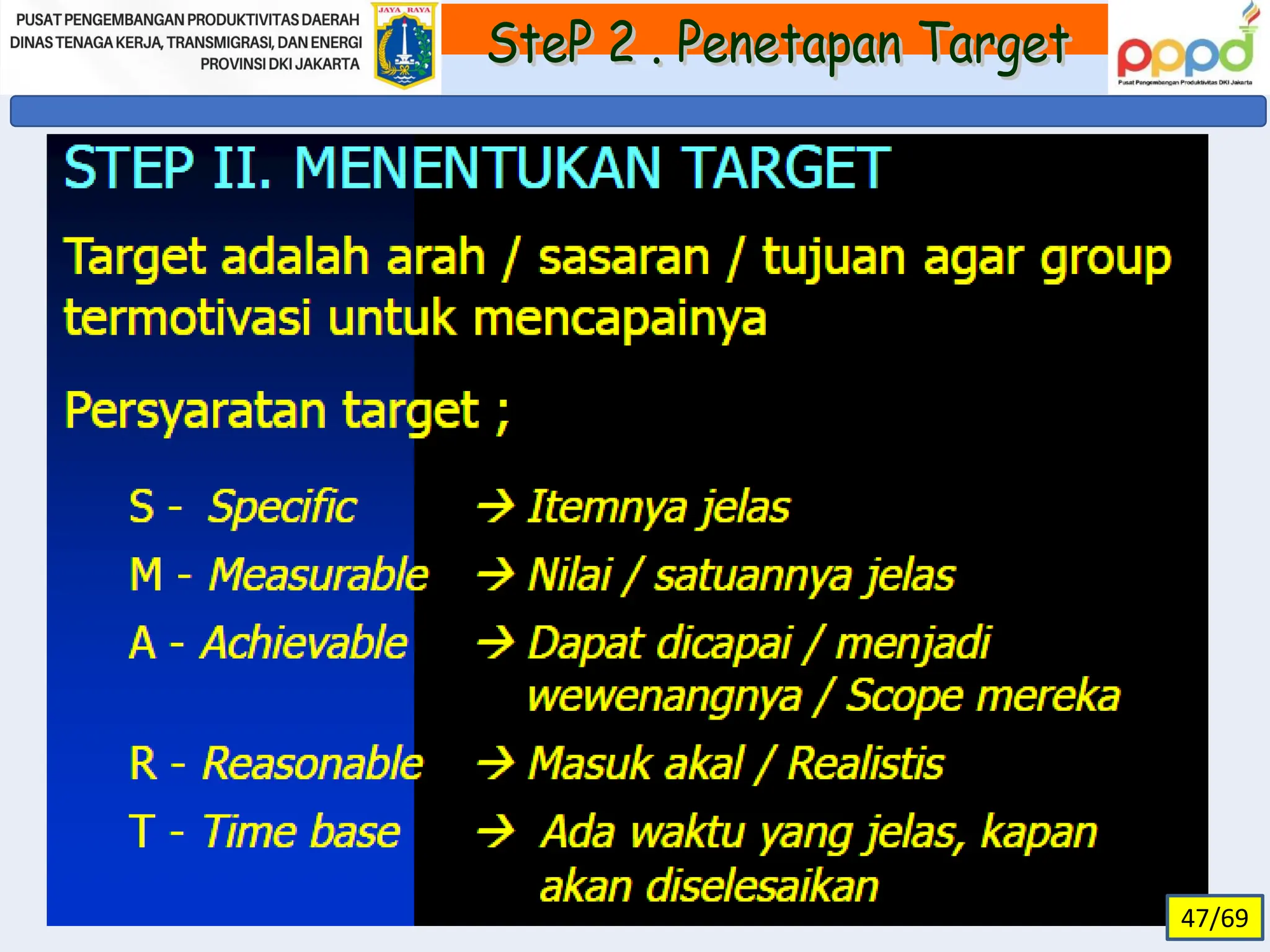 PUSAT PENGEMBANGAN PRODUKTIVITAS DAERAH
DINAS TENAGA KERJA, TRANSMIGRASI, DAN ENERGI
PROVINSI DKI JAKARTA

JAYA RAYA

SteP 2 . Penetapan Target

pppd
Pusat Pengembangan Produktivitas DKI Jakarta

STEP II. MENENTUKAN TARGET

Target adalah arah / sasaran / tujuan agar group termotivasi untuk mencapainya

Persyaratan target ;

S - Specific → Itemnya jelas
M - Measurable → Nilai / satuannya jelas
A - Achievable → Dapat dicapai / menjadi wewenangnya / Scope mereka
R - Reasonable → Masuk akal / Realistis
T - Time base → Ada waktu yang jelas, kapan akan diselesaikan

47/69